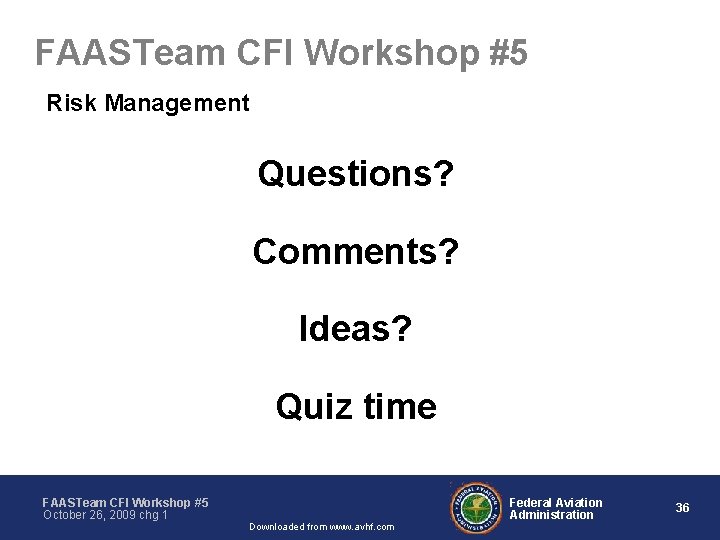 FAASTeam CFI Workshop #5

Risk Management

Questions?

Comments?

Ideas?

Quiz time

FAASTeam CFI Workshop #5
October 26, 2009 chg 1

Downloaded from www.avhf.com

FEDERAL AVIATION ADMINISTRATION

Federal Aviation Administration

36